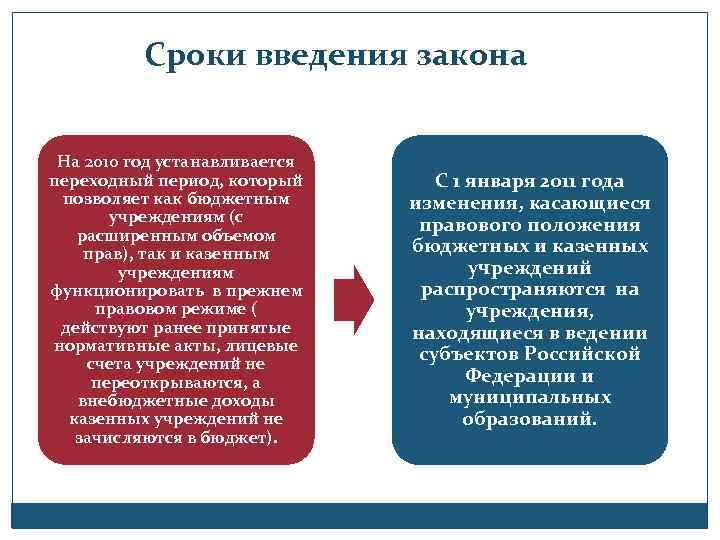 Сроки введения закона

На 2010 год устанавливается переходный период, который позволяет как бюджетным учреждениям (с расширенным объемом прав), так и казенным учреждениям функционировать в прежнем правовом режиме ( действуют ранее принятые нормативные акты, лицевые счета учреждений не переоткрываются, а внебюджетные доходы казенных учреждений не зачисляются в бюджет).

С 1 января 2011 года изменения, касающиеся правового положения бюджетных и казенных учреждений распространяются на учреждения, находящиеся в ведении субъектов Российской Федерации и муниципальных образований.